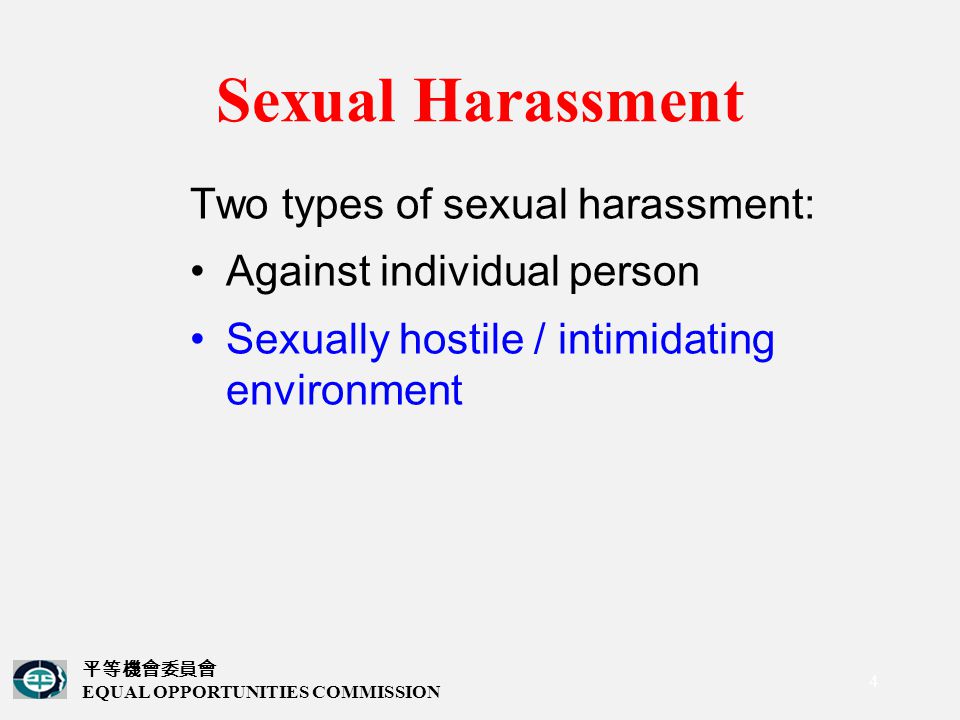 Sexual Harassment

Two types of sexual harassment:

• Against individual person

• Sexually hostile / intimidating environment

平等機會委員會
EQUAL OPPORTUNITIES COMMISSION

4